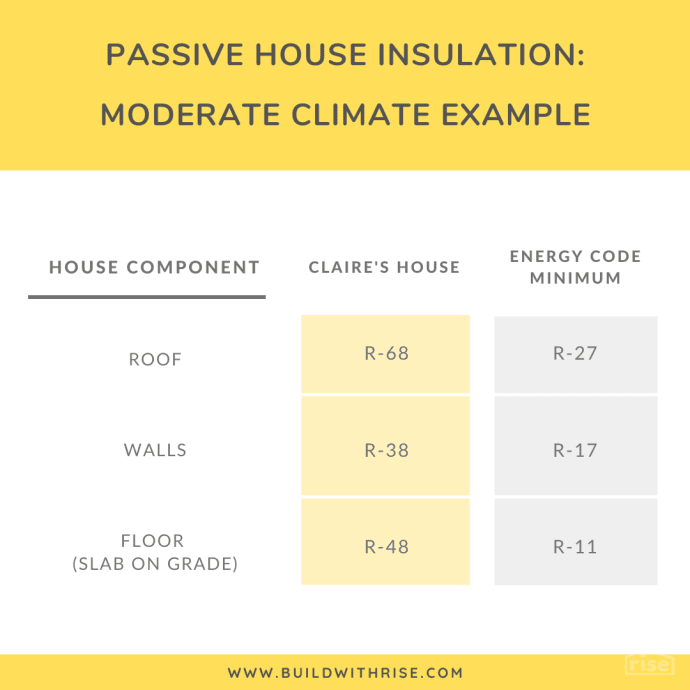 PASSIVE HOUSE INSULATION:
MODERATE CLIMATE EXAMPLE

| HOUSE COMPONENT | CLAIRE'S HOUSE | ENERGY CODE MINIMUM |
|---|---|---|
| ROOF | R-68 | R-27 |
| WALLS | R-38 | R-17 |
| FLOOR (SLAB ON GRADE) | R-48 | R-11 |

WWW.BUILDWITHRISE.COM

rise